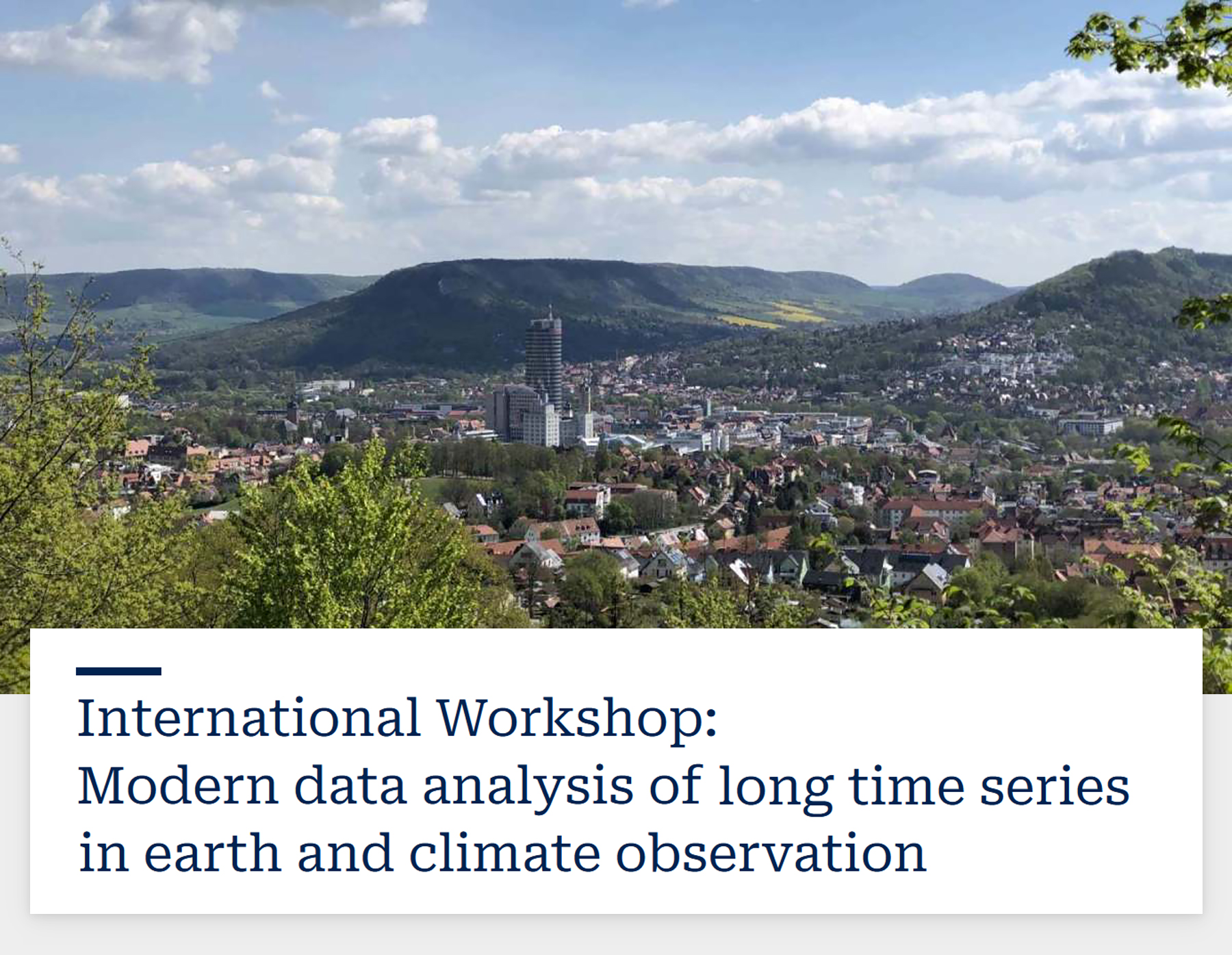 International Workshop:
Modern data analysis of long time series in earth and climate observation